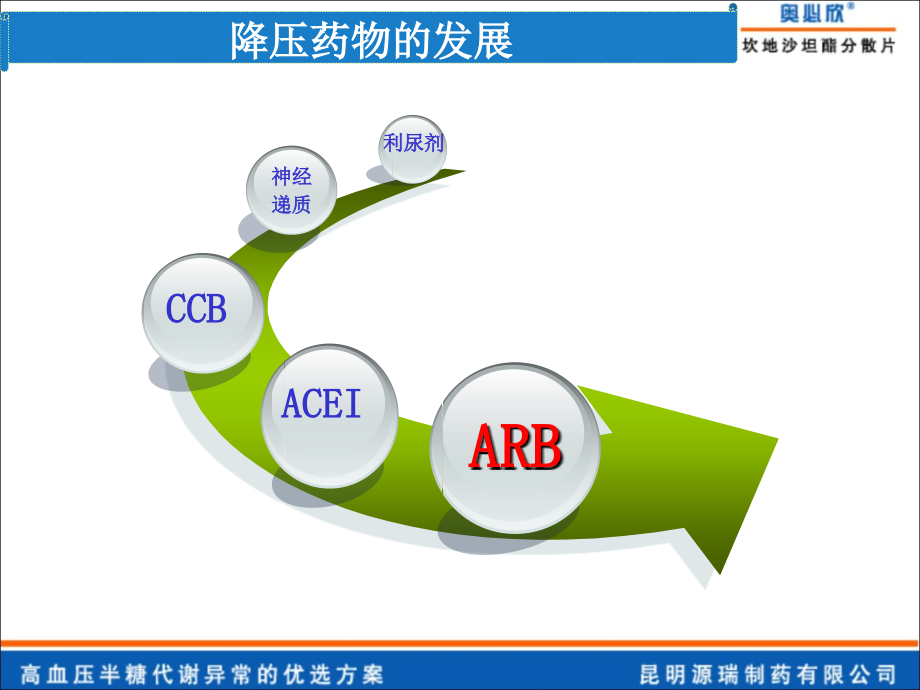 降压药物的发展

奥必欣®
坎地沙坦酯分散片

利尿剂

神经递质

CCB

ACEI

ARB

高血压半糖代谢异常的优选方案

昆明源瑞制药有限公司